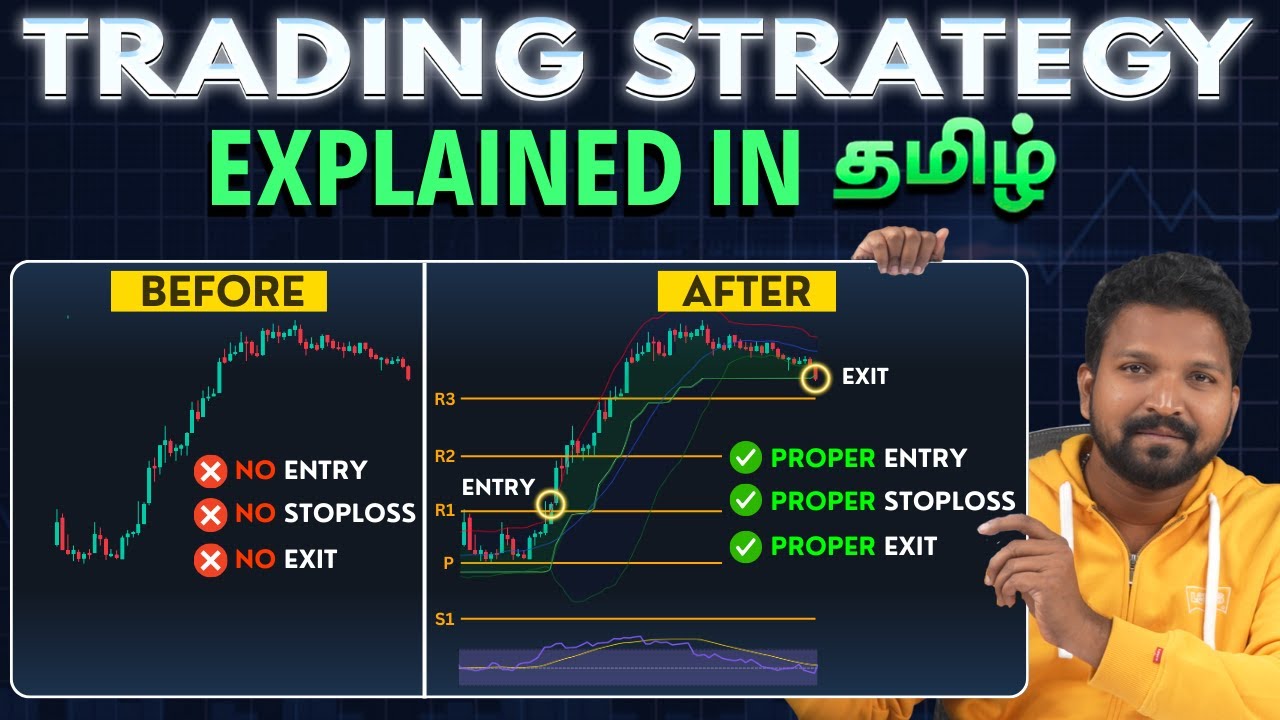 TRADING STRATEGY
EXPLAINED IN தமிழ்

BEFORE

NO ENTRY
NO STOPLOSS
NO EXIT

AFTER

EXIT
R3
R2
ENTRY
R1
P
S1

PROPER ENTRY
PROPER STOPLOSS
PROPER EXIT